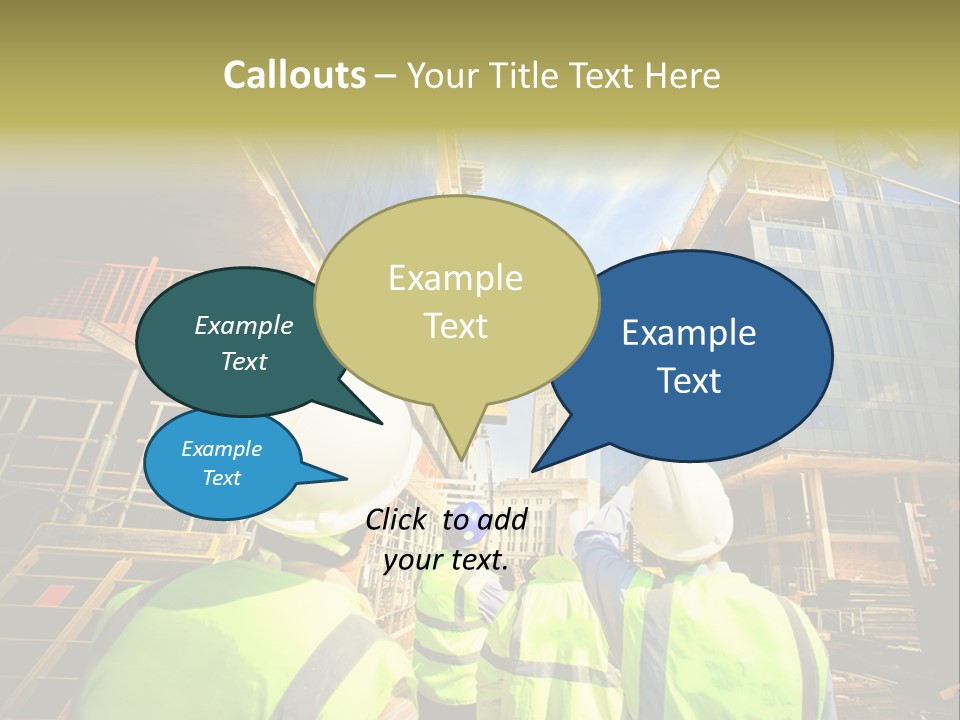 Callouts – Your Title Text Here

Example Text

Example Text

Example Text

Example Text

Click to add your text.